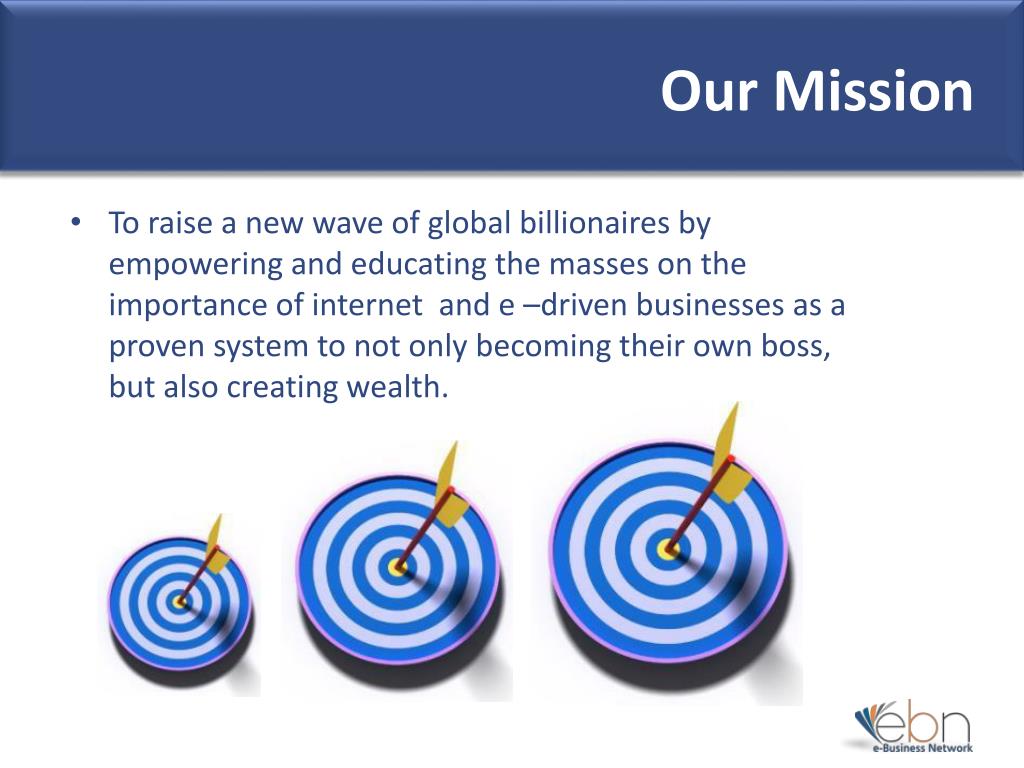 Our Mission

• To raise a new wave of global billionaires by empowering and educating the masses on the importance of internet  and e –driven businesses as a proven system to not only becoming their own boss, but also creating wealth.

ebn
e-Business Network